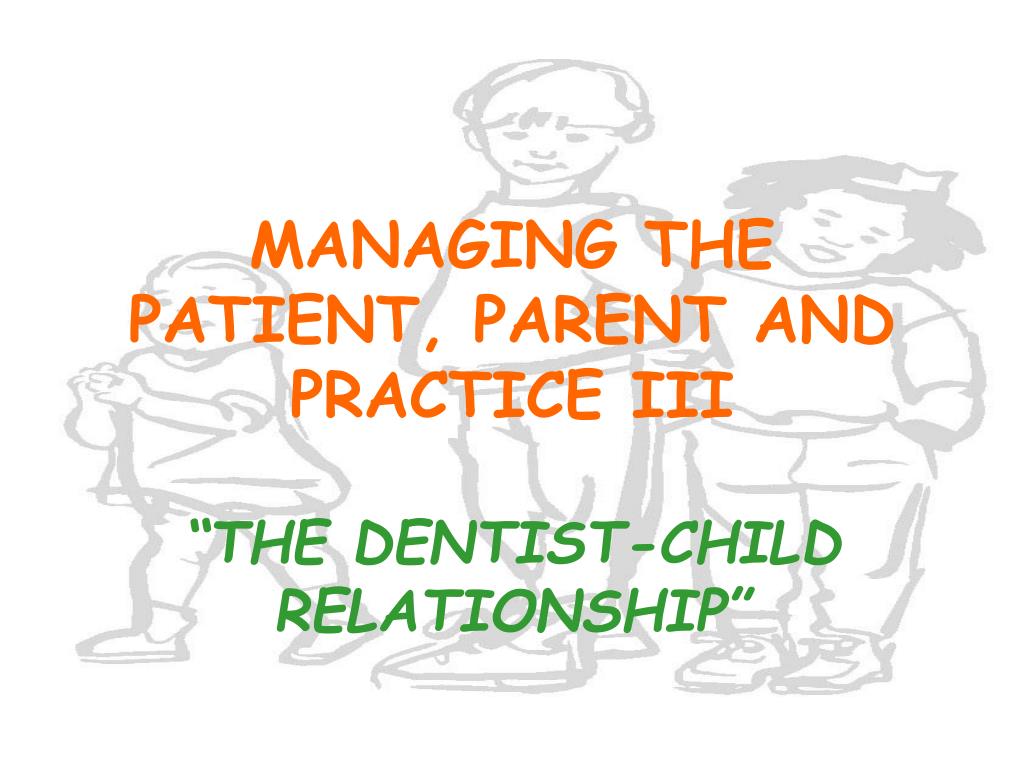 MANAGING THE PATIENT, PARENT AND PRACTICE III

“THE DENTIST-CHILD RELATIONSHIP”